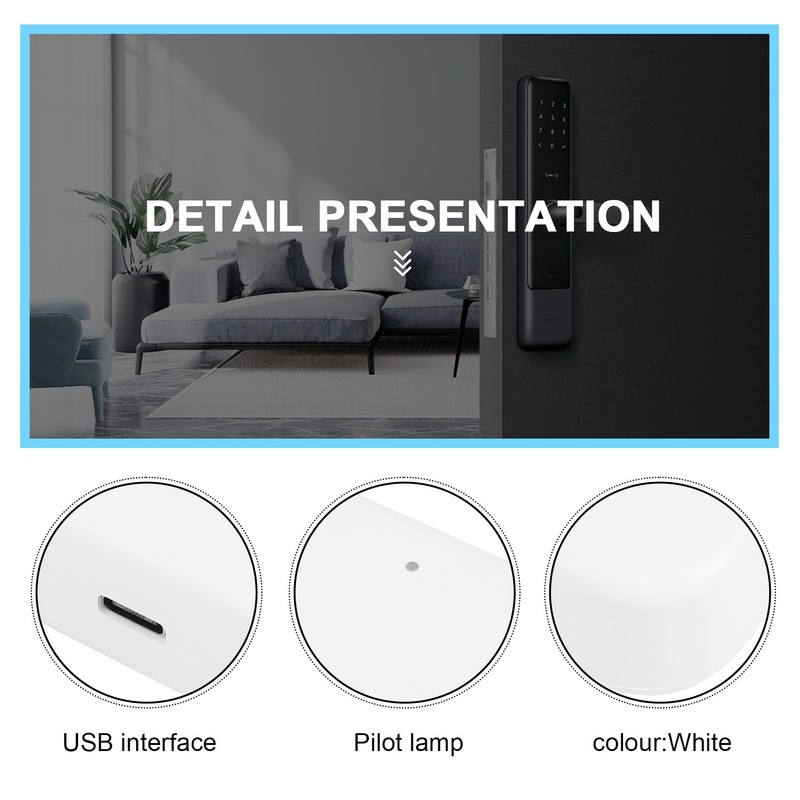 DETAIL PRESENTATION

1 2 3
4 5 6
7 8 9
< 0 ✓

USB interface

Pilot lamp

colour:White